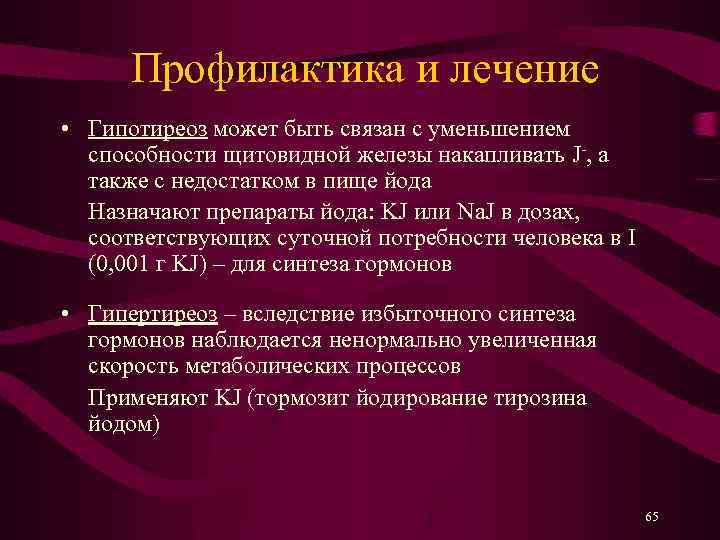 Профилактика и лечение

• Гипотиреоз может быть связан с уменьшением способности щитовидной железы накапливать $J^-$, а также с недостатком в пище йода

Назначают препараты йода: KJ или NaJ в дозах, соответствующих суточной потребности человека в I (0,001 г KJ) – для синтеза гормонов

• Гипертиреоз – вследствие избыточного синтеза гормонов наблюдается ненормально увеличенная скорость метаболических процессов

Применяют KJ (тормозит йодирование тирозина йодом)

65